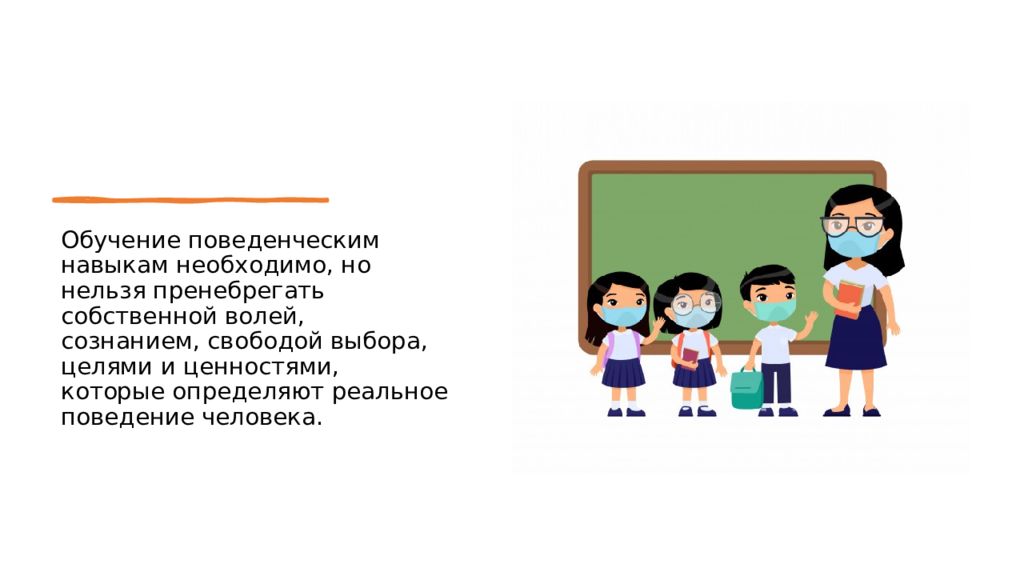 Обучение поведенческим навыкам необходимо, но нельзя пренебрегать собственной волей, сознанием, свободой выбора, целями и ценностями, которые определяют реальное поведение человека.